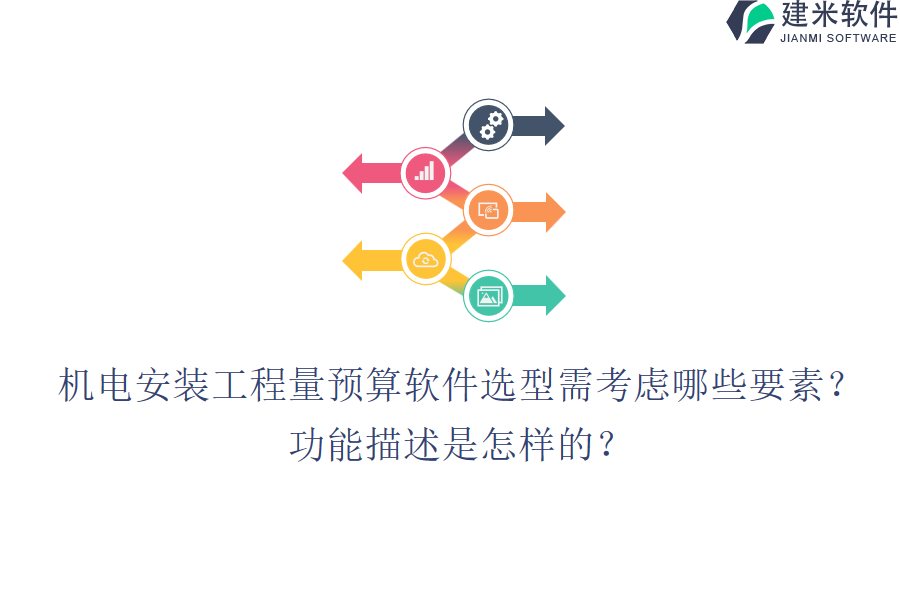 建米软件
JIANMI SOFTWARE

机电安装工程量预算软件选型需考虑哪些要素？功能描述是怎样的？